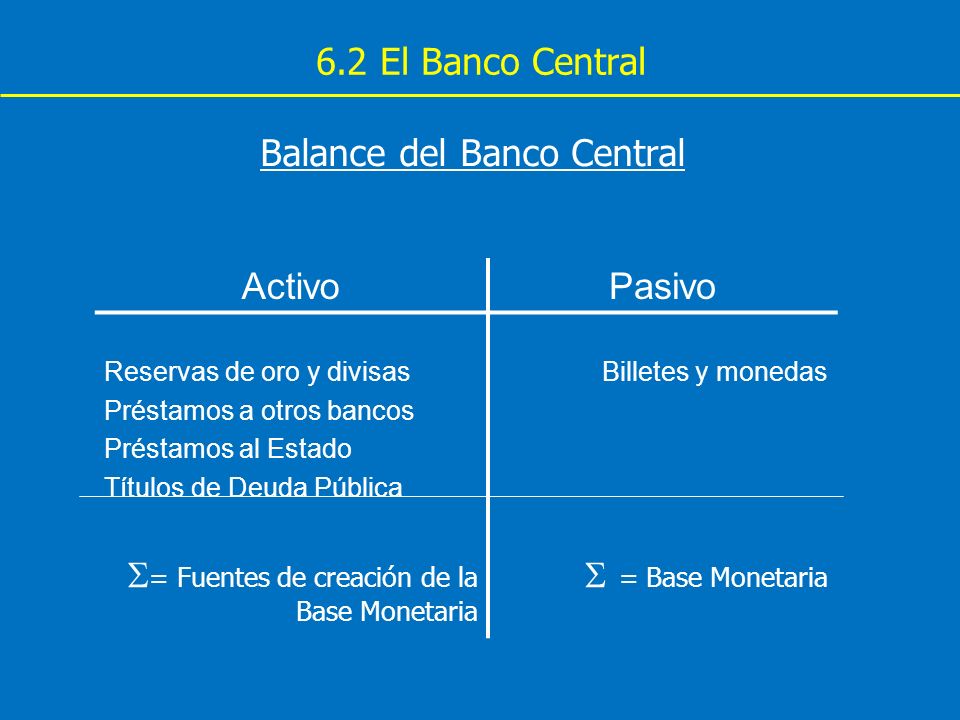 6.2 El Banco Central

Balance del Banco Central

| Activo | Pasivo |
|---|---|
| Reservas de oro y divisas<br>Préstamos a otros bancos<br>Préstamos al Estado<br>Títulos de Deuda Pública | Billetes y monedas |
| $\Sigma$= Fuentes de creación de la Base Monetaria | $\Sigma$ = Base Monetaria |